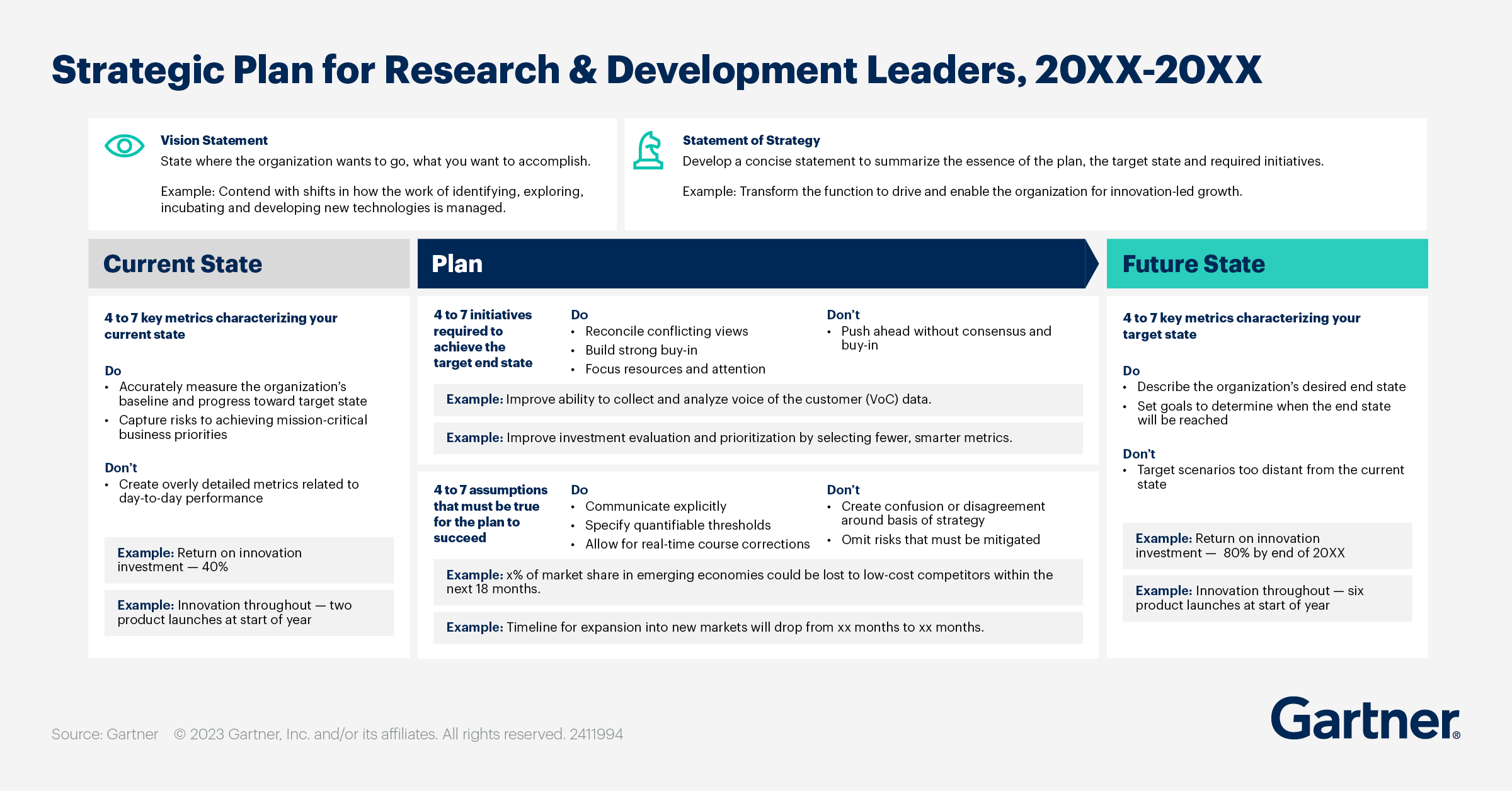 Strategic Plan for Research & Development Leaders, 20XX-20XX

Vision Statement
State where the organization wants to go, what you want to accomplish.

Example: Contend with shifts in how the work of identifying, exploring, incubating and developing new technologies is managed.

Statement of Strategy
Develop a concise statement to summarize the essence of the plan, the target state and required initiatives.

Example: Transform the function to drive and enable the organization for innovation-led growth.

Current State

4 to 7 key metrics characterizing your current state

Do
• Accurately measure the organization's baseline and progress toward target state
• Capture risks to achieving mission-critical business priorities

Don't
• Create overly detailed metrics related to day-to-day performance

Example: Return on innovation investment — 40%

Example: Innovation throughout — two product launches at start of year

Plan

4 to 7 initiatives required to achieve the target end state

Do
• Reconcile conflicting views
• Build strong buy-in
• Focus resources and attention

Don't
• Push ahead without consensus and buy-in

Example: Improve ability to collect and analyze voice of the customer (VoC) data.

Example: Improve investment evaluation and prioritization by selecting fewer, smarter metrics.

4 to 7 assumptions that must be true for the plan to succeed

Do
• Communicate explicitly
• Specify quantifiable thresholds
• Allow for real-time course corrections

Don't
• Create confusion or disagreement around basis of strategy
• Omit risks that must be mitigated

Example: x% of market share in emerging economies could be lost to low-cost competitors within the next 18 months.

Example: Timeline for expansion into new markets will drop from xx months to xx months.

Future State

4 to 7 key metrics characterizing your target state

Do
• Describe the organization's desired end state
• Set goals to determine when the end state will be reached

Don't
• Target scenarios too distant from the current state

Example: Return on innovation investment — 80% by end of 20XX

Example: Innovation throughout — six product launches at start of year

Source: Gartner © 2023 Gartner, Inc. and/or its affiliates. All rights reserved. 2411994

Gartner®